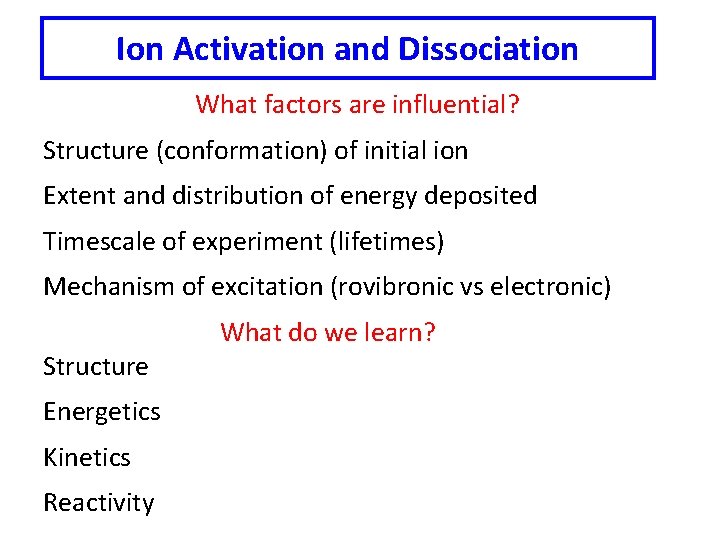 Ion Activation and Dissociation

What factors are influential?

Structure (conformation) of initial ion

Extent and distribution of energy deposited

Timescale of experiment (lifetimes)

Mechanism of excitation (rovibronic vs electronic)

What do we learn?

Structure

Energetics

Kinetics

Reactivity